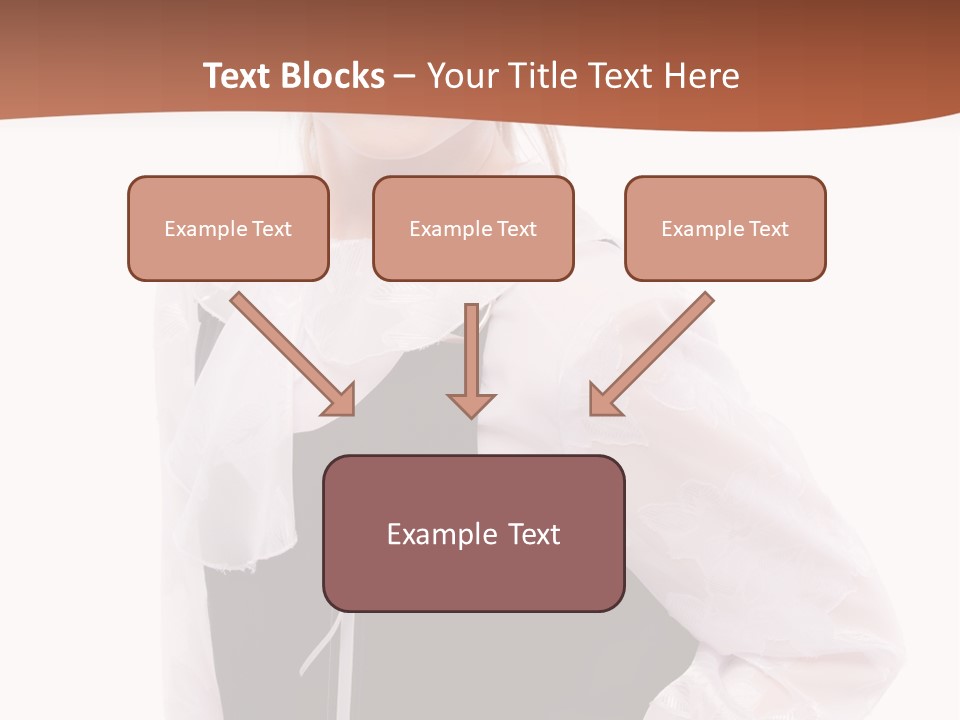 Text Blocks – Your Title Text Here

Example Text

Example Text

Example Text

Example Text